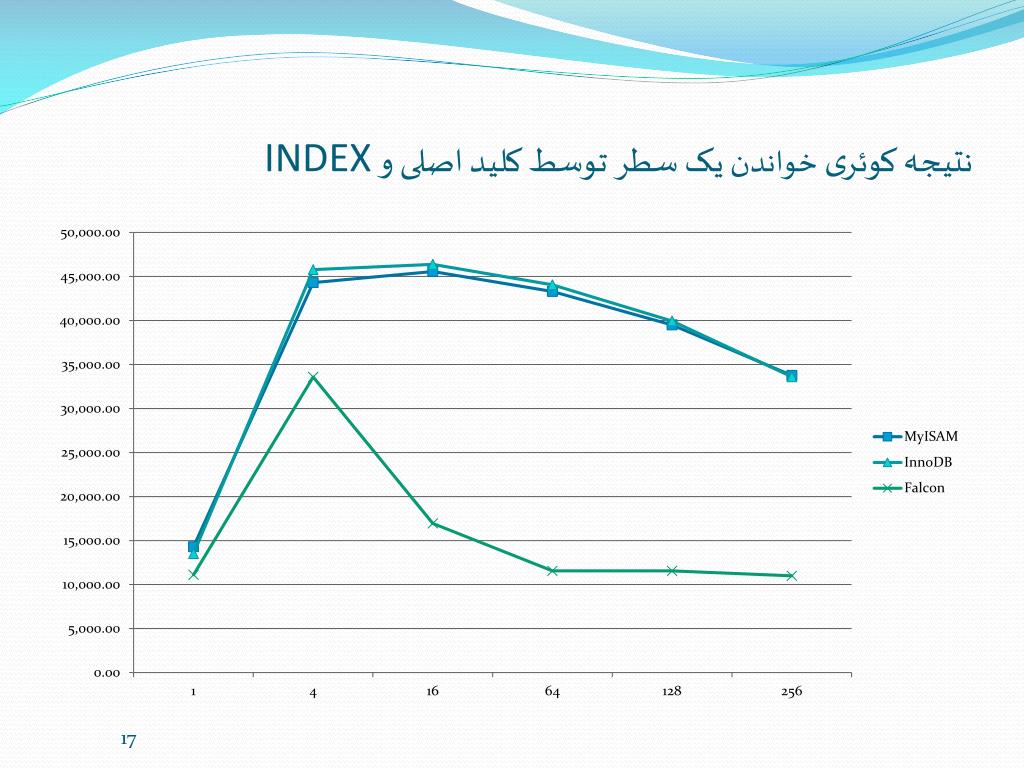 نتیجه کوئری خواندن یک سطر توسط کلید اصلی و INDEX

50,000.00
45,000.00
40,000.00
35,000.00
30,000.00
25,000.00
20,000.00
15,000.00
10,000.00
5,000.00
0.00

1
4
16
64
128
256

MyISAM
InnoDB
Falcon

17